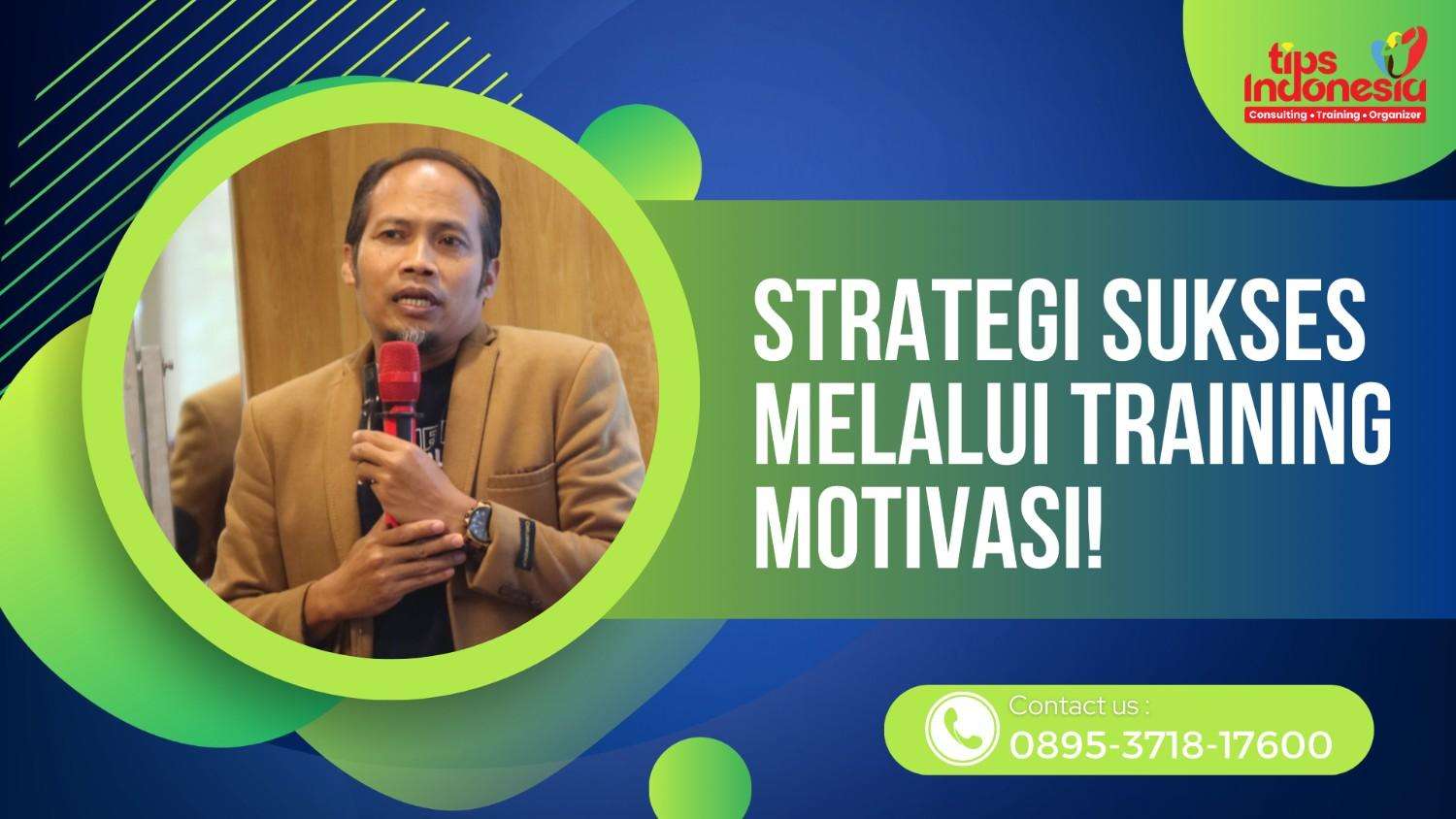 tips Indonesia
Consulting • Training • Organizer

STRATEGI SUKSES MELALUI TRAINING MOTIVASI!

Contact us :
0895-3718-17600